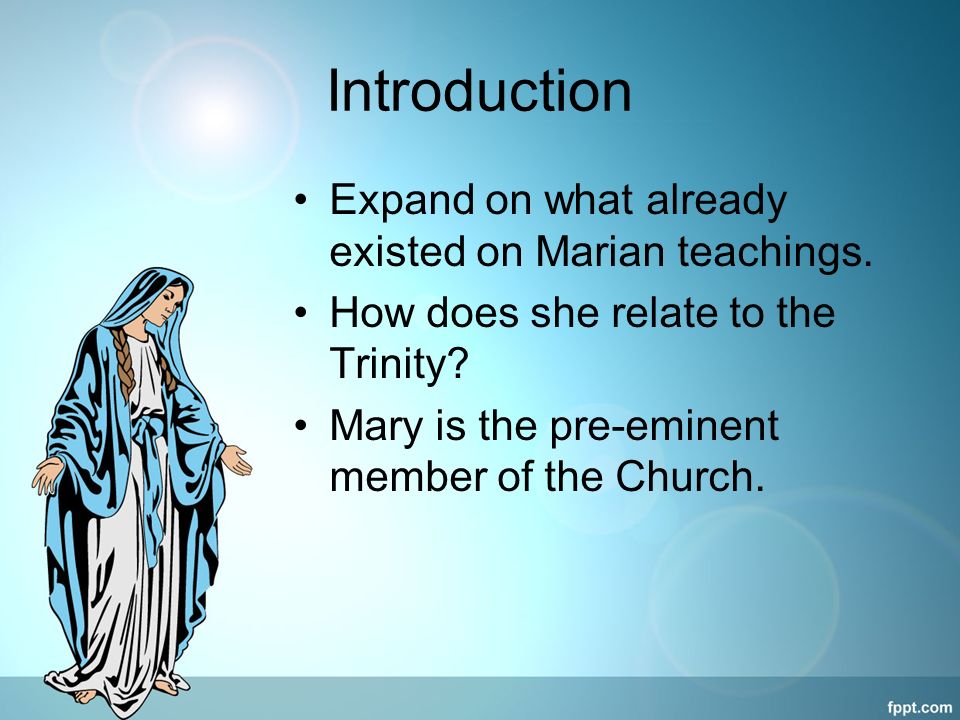 Introduction

• Expand on what already existed on Marian teachings.
• How does she relate to the Trinity?
• Mary is the pre-eminent member of the Church.

fppt.com